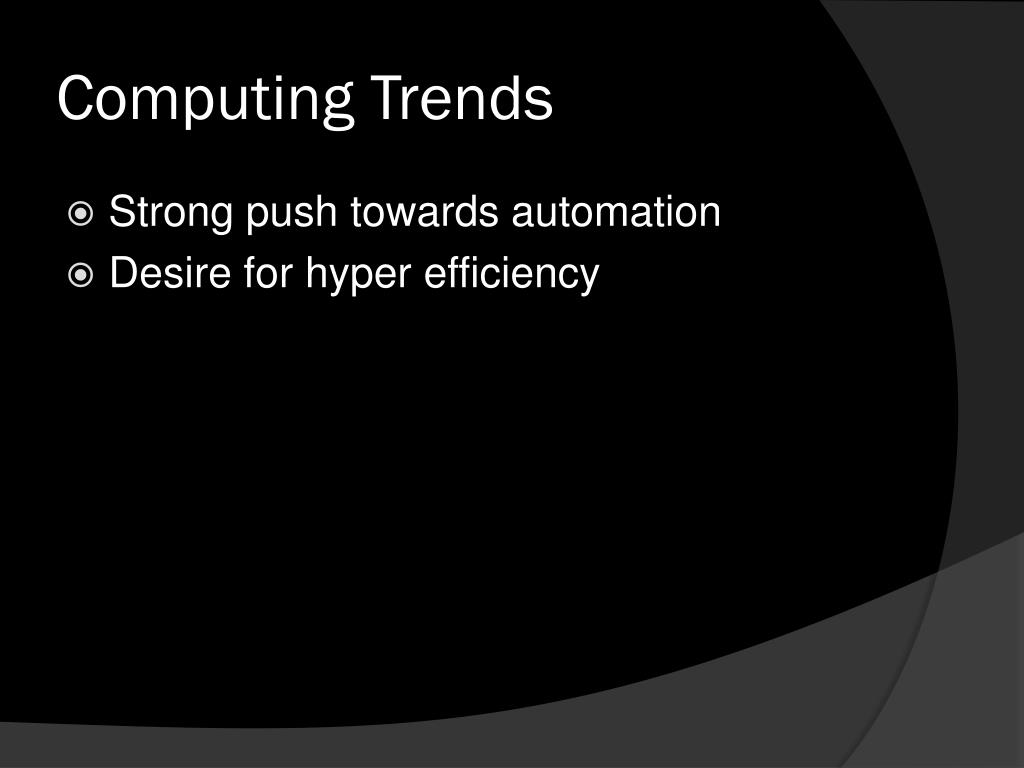 Computing Trends

Strong push towards automation
Desire for hyper efficiency